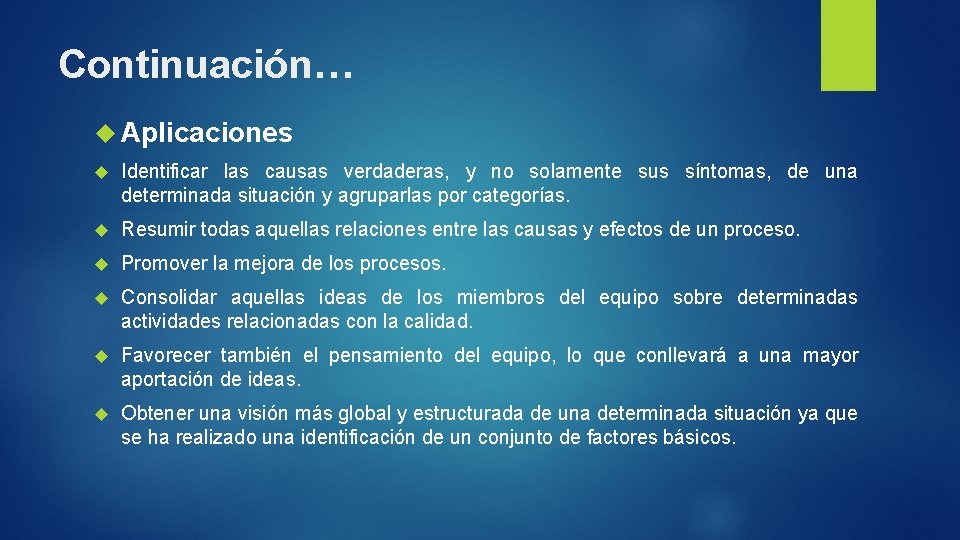 Continuación…

Aplicaciones

Identificar las causas verdaderas, y no solamente sus síntomas, de una determinada situación y agruparlas por categorías.

Resumir todas aquellas relaciones entre las causas y efectos de un proceso.

Promover la mejora de los procesos.

Consolidar aquellas ideas de los miembros del equipo sobre determinadas actividades relacionadas con la calidad.

Favorecer también el pensamiento del equipo, lo que conllevará a una mayor aportación de ideas.

Obtener una visión más global y estructurada de una determinada situación ya que se ha realizado una identificación de un conjunto de factores básicos.